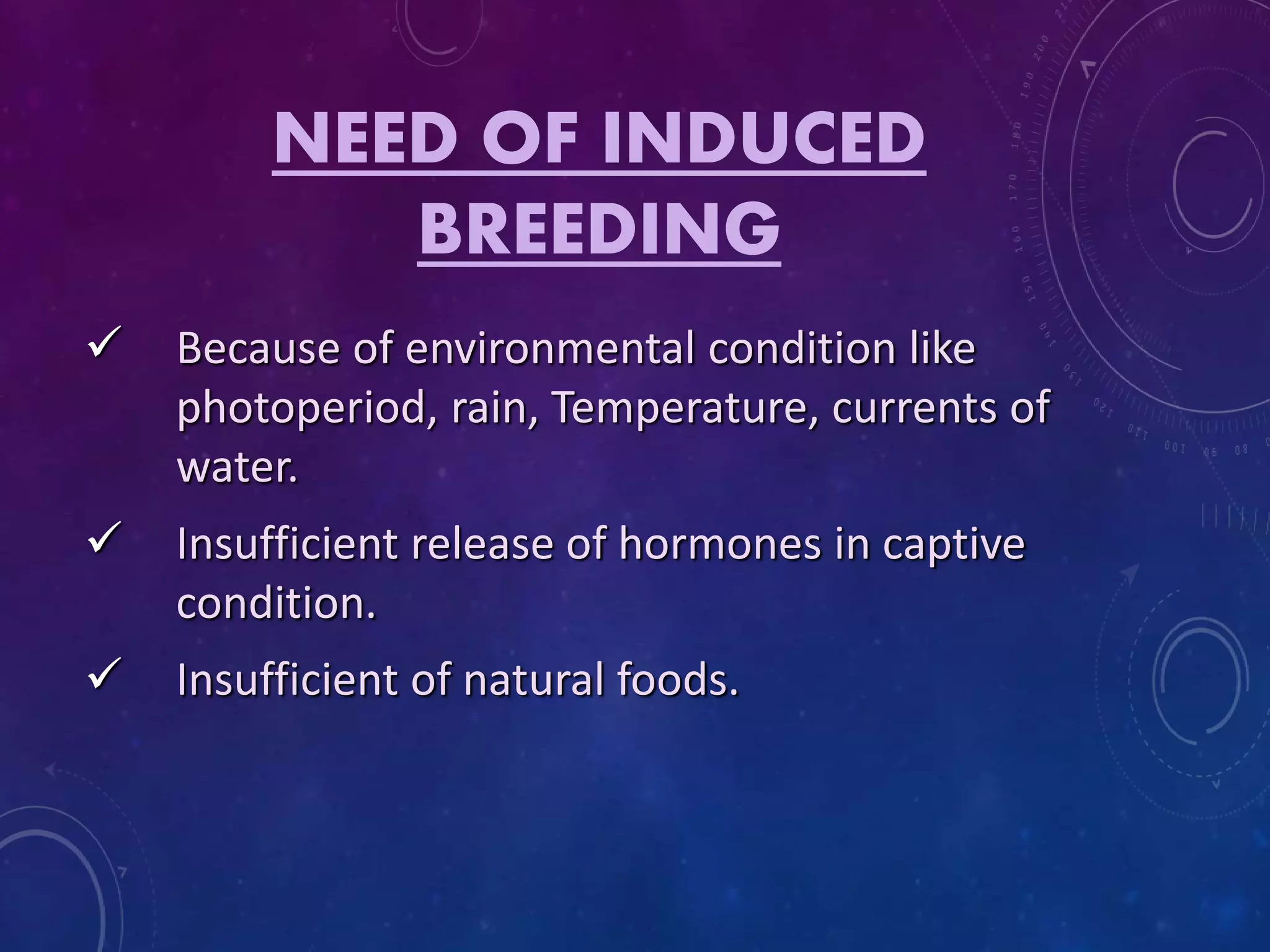 NEED OF INDUCED BREEDING

✓ Because of environmental condition like photoperiod, rain, Temperature, currents of water.

✓ Insufficient release of hormones in captive condition.

✓ Insufficient of natural foods.